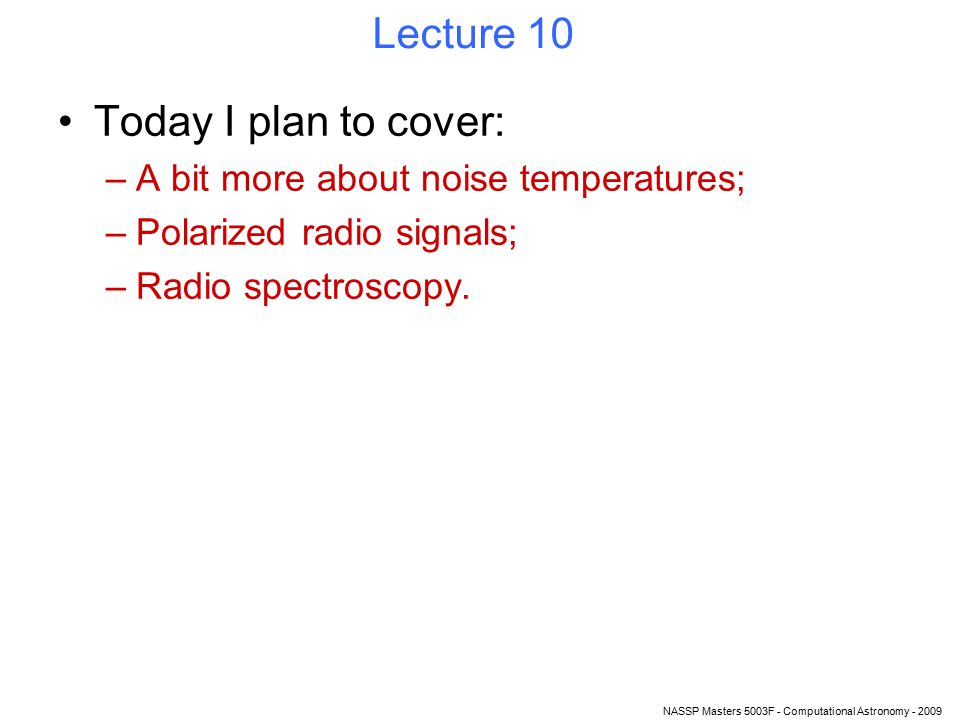 Lecture 10

• Today I plan to cover:
– A bit more about noise temperatures;
– Polarized radio signals;
– Radio spectroscopy.

NASSP Masters 5003F - Computational Astronomy - 2009